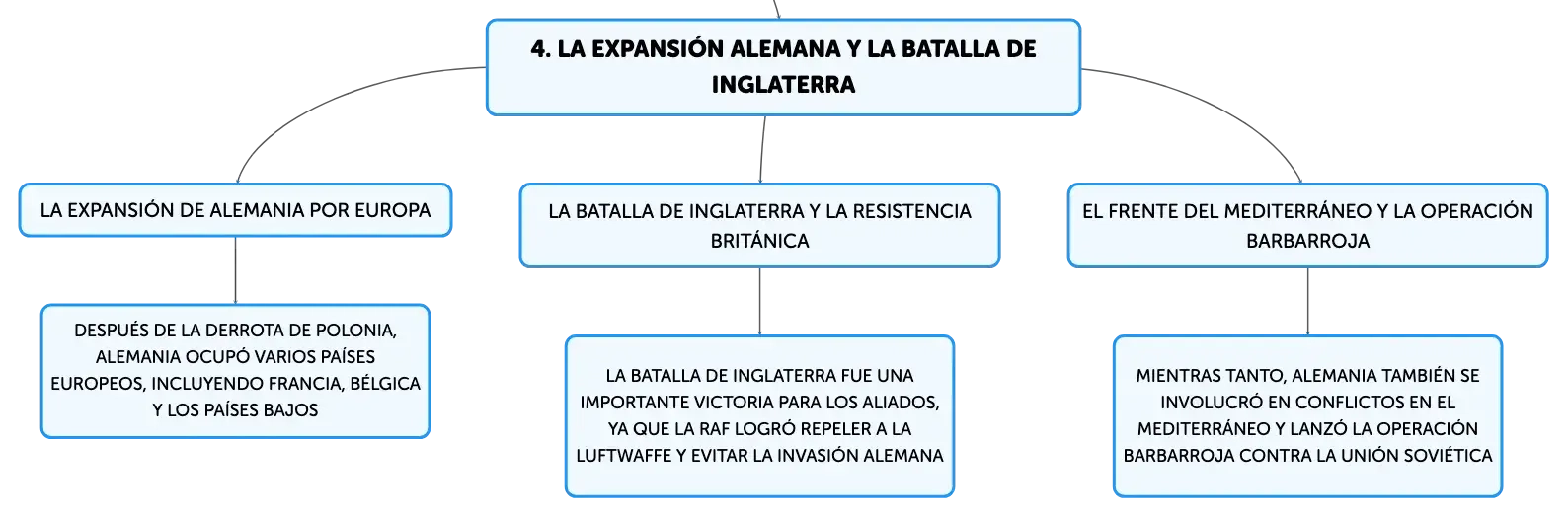 4. LA EXPANSIÓN ALEMANA Y LA BATALLA DE INGLATERRA

LA EXPANSIÓN DE ALEMANIA POR EUROPA

DESPUÉS DE LA DERROTA DE POLONIA, ALEMANIA OCUPÓ VARIOS PAÍSES EUROPEOS, INCLUYENDO FRANCIA, BÉLGICA Y LOS PAÍSES BAJOS

LA BATALLA DE INGLATERRA Y LA RESISTENCIA BRITÁNICA

LA BATALLA DE INGLATERRA FUE UNA IMPORTANTE VICTORIA PARA LOS ALIADOS, YA QUE LA RAF LOGRÓ REPELER A LA LUFTWAFFE Y EVITAR LA INVASIÓN ALEMANA

EL FRENTE DEL MEDITERRÁNEO Y LA OPERACIÓN BARBARROJA

MIENTRAS TANTO, ALEMANIA TAMBIÉN SE INVOLUCRÓ EN CONFLICTOS EN EL MEDITERRÁNEO Y LANZÓ LA OPERACIÓN BARBARROJA CONTRA LA UNIÓN SOVIÉTICA